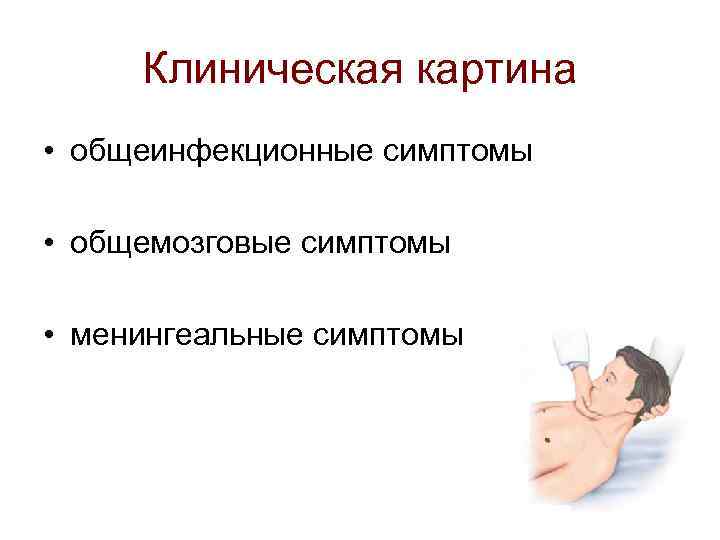 Клиническая картина

• общеинфекционные симптомы

• общемозговые симптомы

• менингеальные симптомы